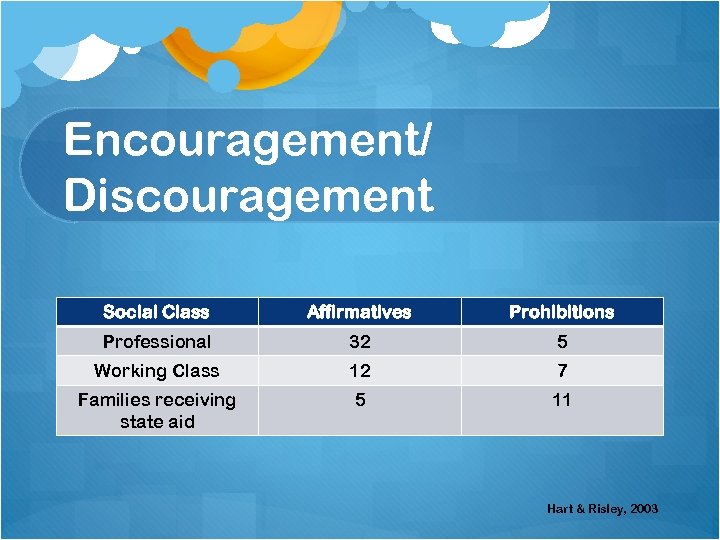 Encouragement/ Discouragement

| Social Class | Affirmatives | Prohibitions |
|---|---|---|
| Professional | 32 | 5 |
| Working Class | 12 | 7 |
| Families receiving state aid | 5 | 11 |

Hart & Risley, 2003